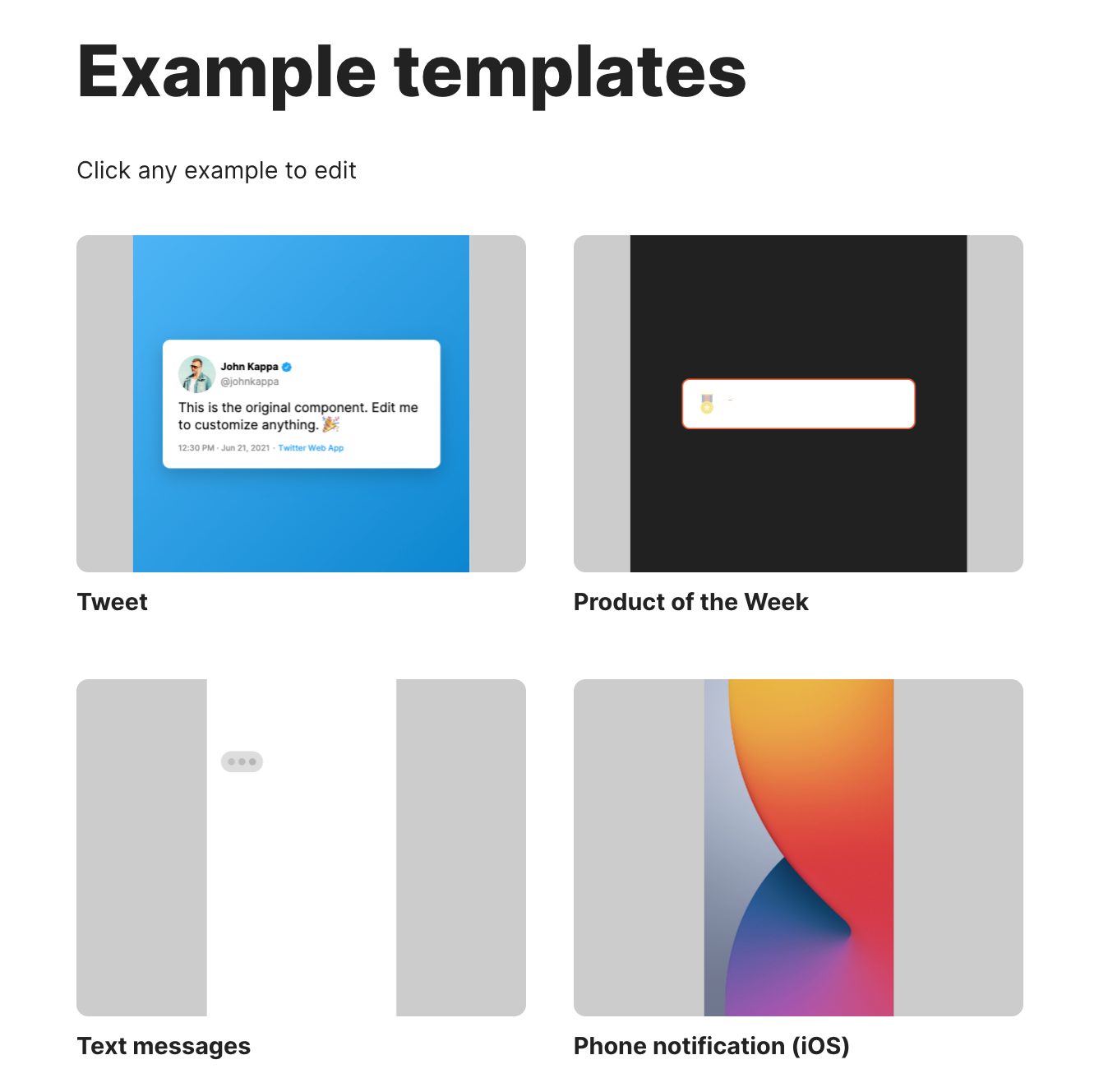 Example templates

Click any example to edit

John Kappa
@johnkappa
This is the original component. Edit me to customize anything. 🎉
12:30 PM · Jun 21, 2021 · Twitter Web App

Tweet

Product of the Week

Text messages

Phone notification (iOS)